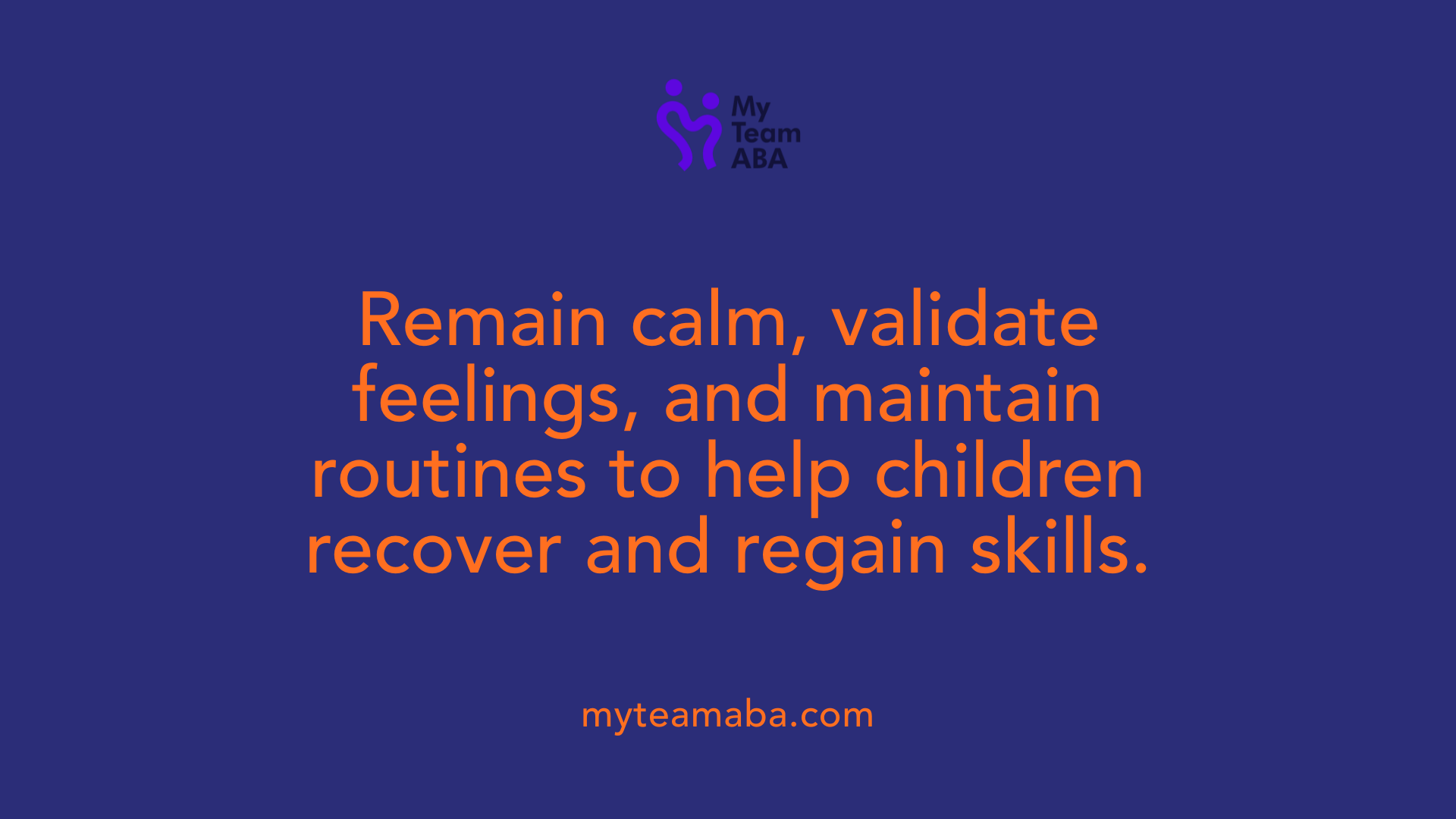 My Team ABA

Remain calm, validate feelings, and maintain routines to help children recover and regain skills.

myteamaba.com